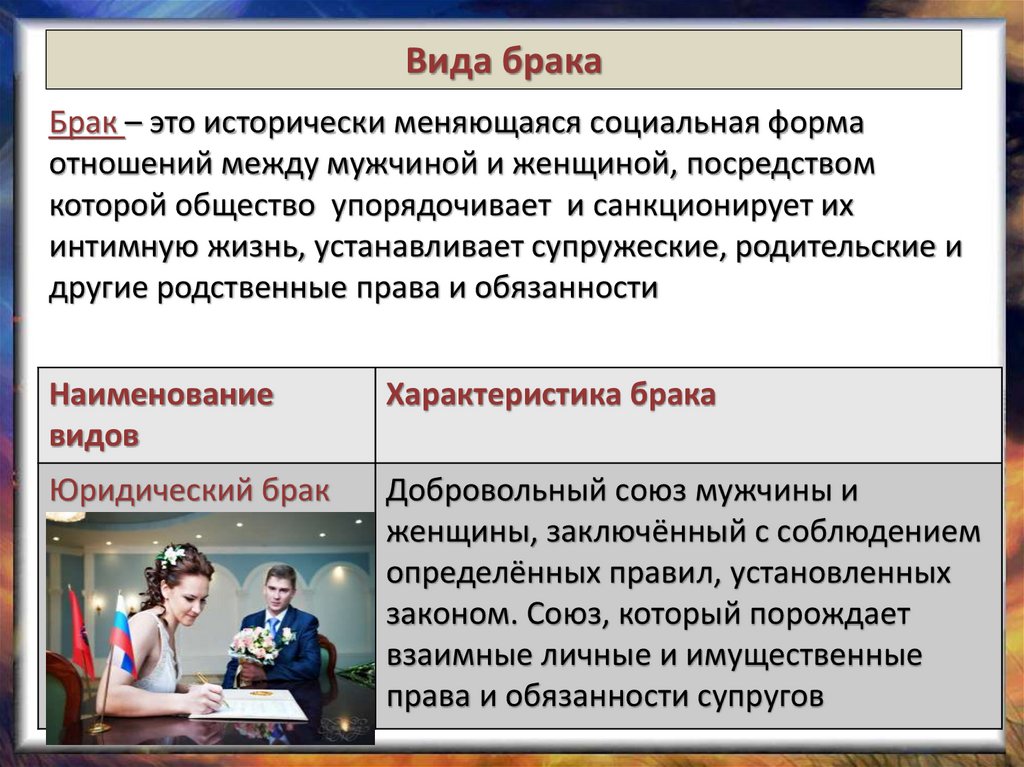 Вида брака

Брак – это исторически меняющаяся социальная форма отношений между мужчиной и женщиной, посредством которой общество упорядочивает и санкционирует их интимную жизнь, устанавливает супружеские, родительские и другие родственные права и обязанности

| Наименование видов | Характеристика брака |
|---|---|
| Юридический брак | Добровольный союз мужчины и женщины, заключённый с соблюдением определённых правил, установленных законом. Союз, который порождает взаимные личные и имущественные права и обязанности супругов |